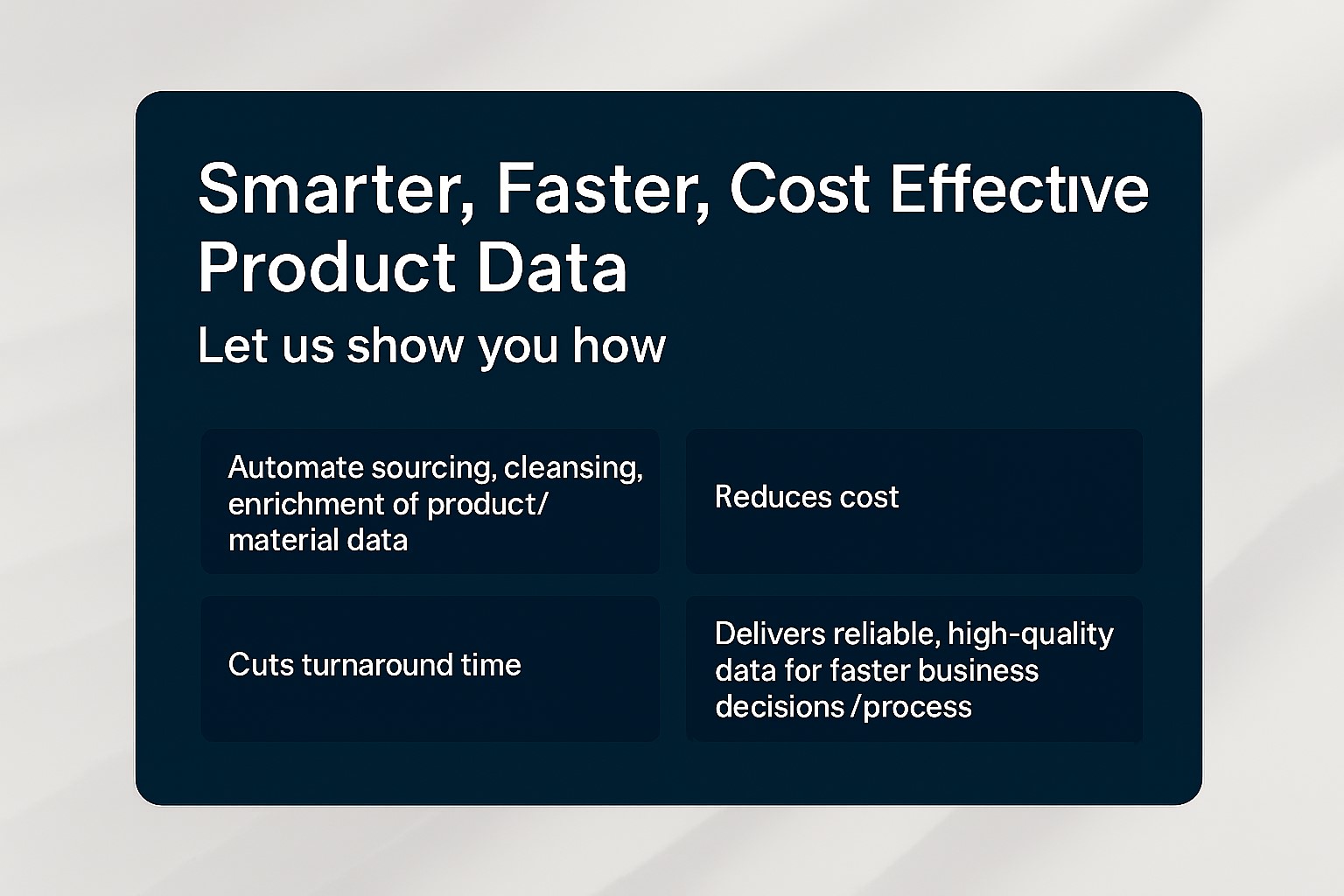 Smarter, Faster, Cost Effective Product Data

Let us show you how

Automate sourcing, cleansing, enrichment of product/ material data

Reduces cost

Cuts turnaround time

Delivers reliable, high-quality data for faster business decisions /process